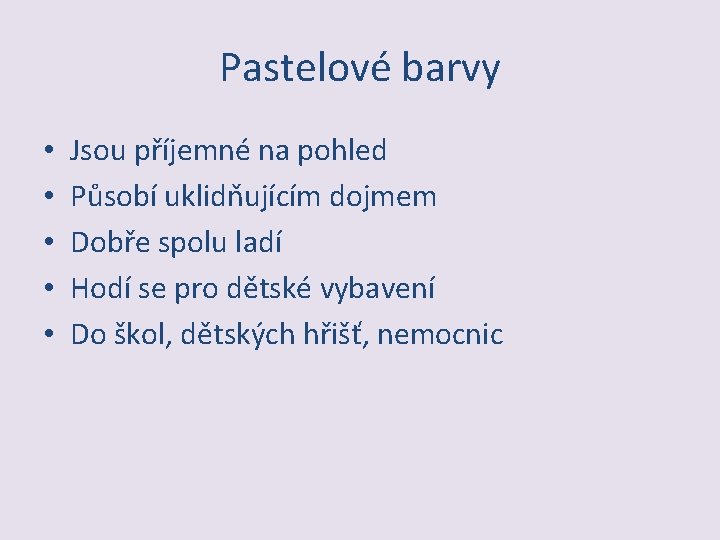 Pastelové barvy

• Jsou příjemné na pohled
• Působí uklidňujícím dojmem
• Dobře spolu ladí
• Hodí se pro dětské vybavení
• Do škol, dětských hřišť, nemocnic